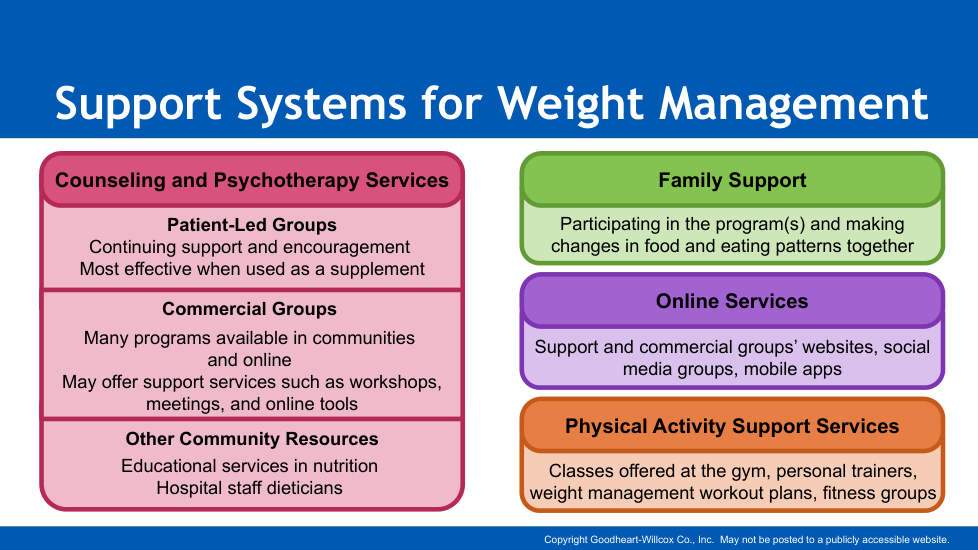 Support Systems for Weight Management

Counseling and Psychotherapy Services

Patient-Led Groups
Continuing support and encouragement
Most effective when used as a supplement

Commercial Groups
Many programs available in communities and online
May offer support services such as workshops, meetings, and online tools

Other Community Resources
Educational services in nutrition
Hospital staff dieticians

Family Support

Participating in the program(s) and making changes in food and eating patterns together

Online Services

Support and commercial groups' websites, social media groups, mobile apps

Physical Activity Support Services

Classes offered at the gym, personal trainers, weight management workout plans, fitness groups

Copyright Goodheart-Willcox Co., Inc. May not be posted to a publicly accessible website.